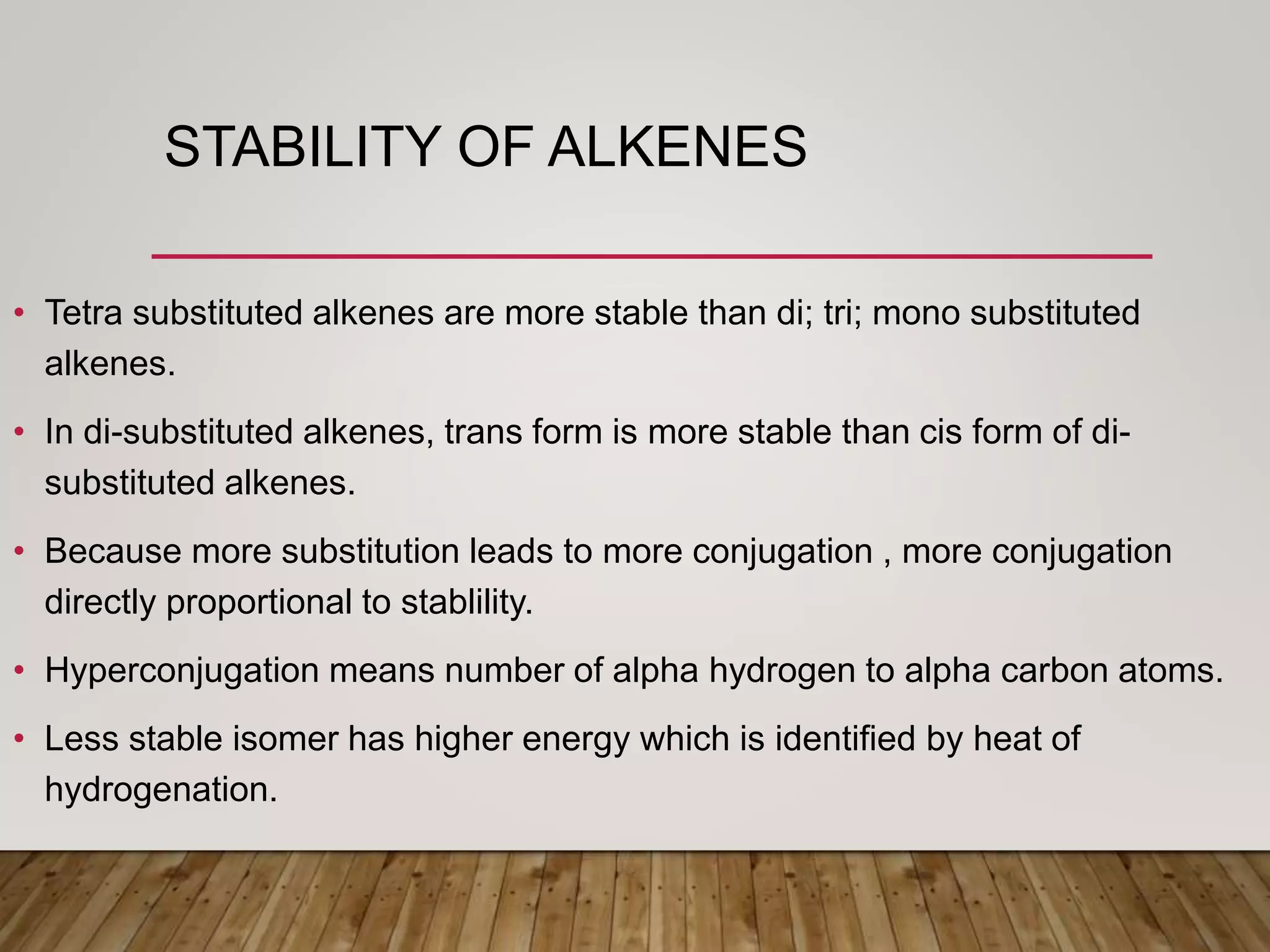 STABILITY OF ALKENES

• Tetra substituted alkenes are more stable than di; tri; mono substituted alkenes.

• In di-substituted alkenes, trans form is more stable than cis form of di-substituted alkenes.

• Because more substitution leads to more conjugation , more conjugation directly proportional to stablility.

• Hyperconjugation means number of alpha hydrogen to alpha carbon atoms.

• Less stable isomer has higher energy which is identified by heat of hydrogenation.